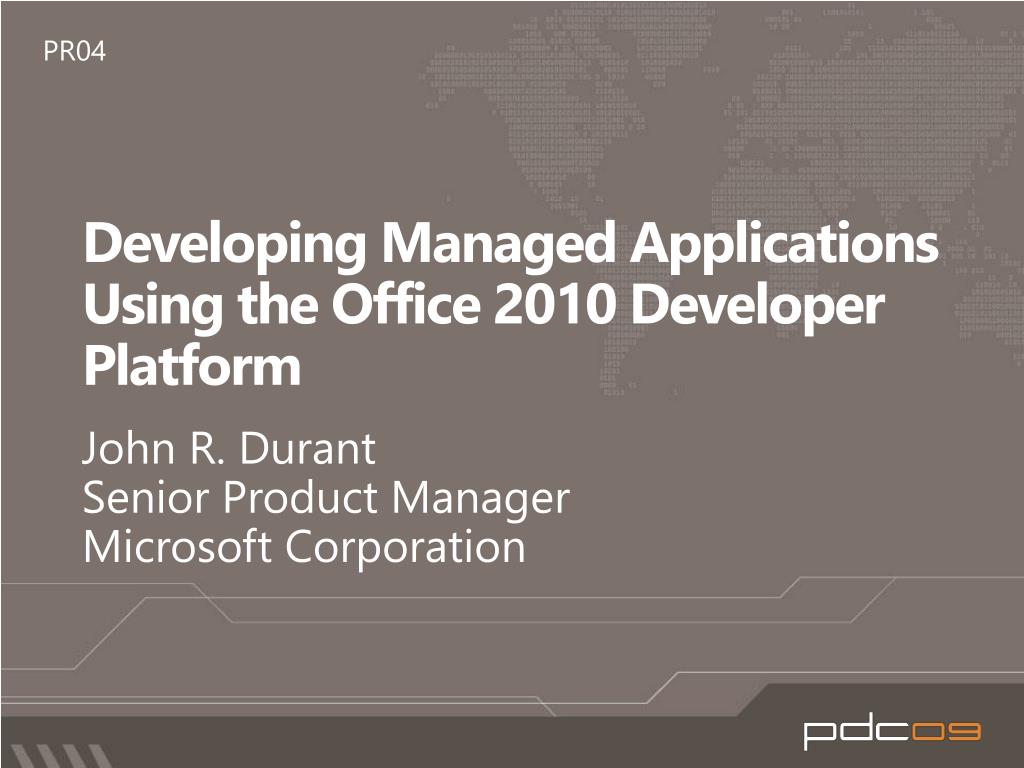 PR04

Developing Managed Applications Using the Office 2010 Developer Platform

John R. Durant
Senior Product Manager
Microsoft Corporation

pdc09